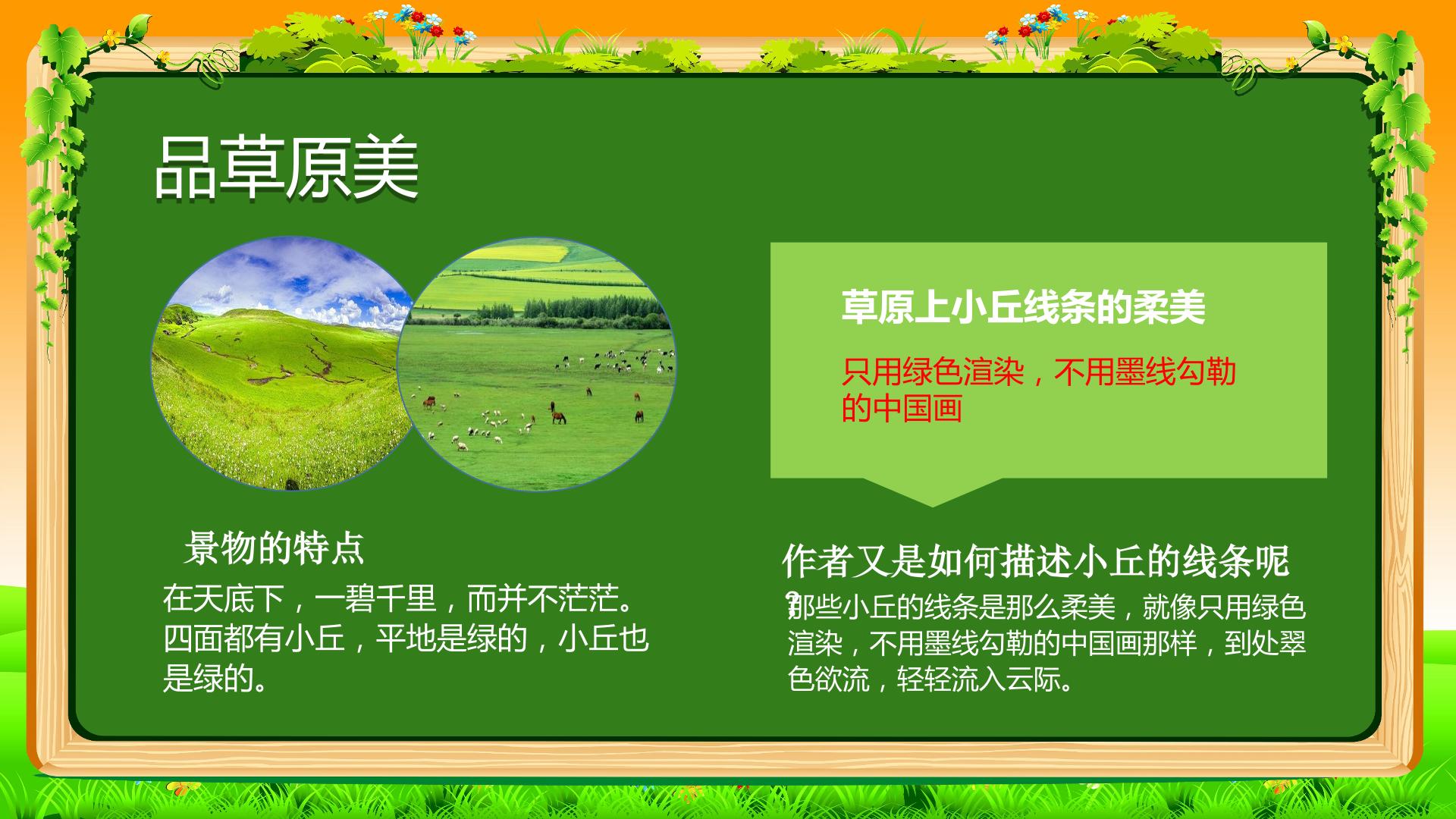 品草原美

景物的特点

在天底下，一碧千里，而并不茫茫。四面都有小丘，平地是绿的，小丘也是绿的。

草原上小丘线条的柔美

只用绿色渲染，不用墨线勾勒的中国画

作者又是如何描述小丘的线条呢？

那些小丘的线条是那么柔美，就像只用绿色渲染，不用墨线勾勒的中国画那样，到处翠色欲流，轻轻流入云际。